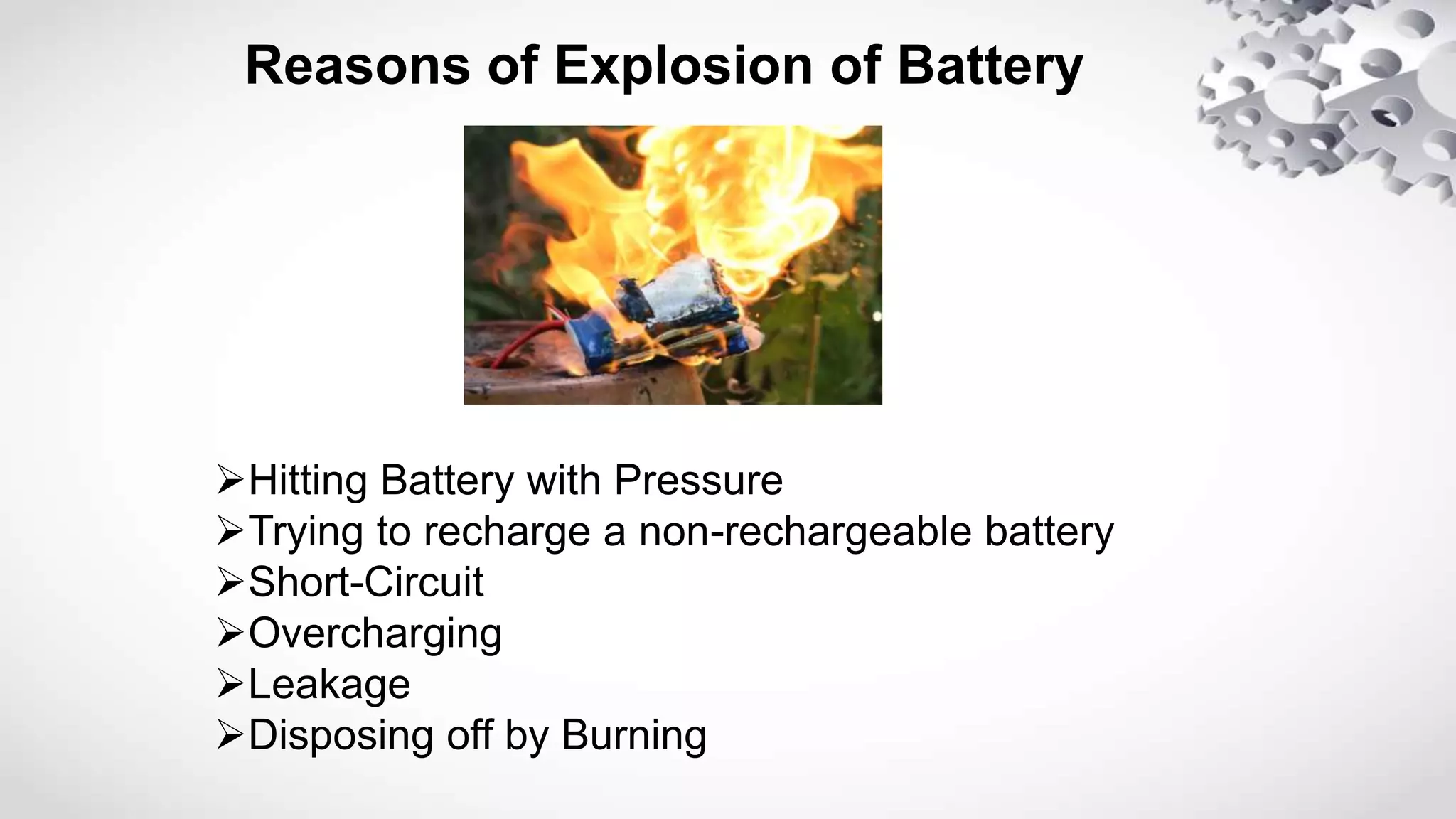 Reasons of Explosion of Battery

➢Hitting Battery with Pressure
➢Trying to recharge a non-rechargeable battery
➢Short-Circuit
➢Overcharging
➢Leakage
➢Disposing off by Burning